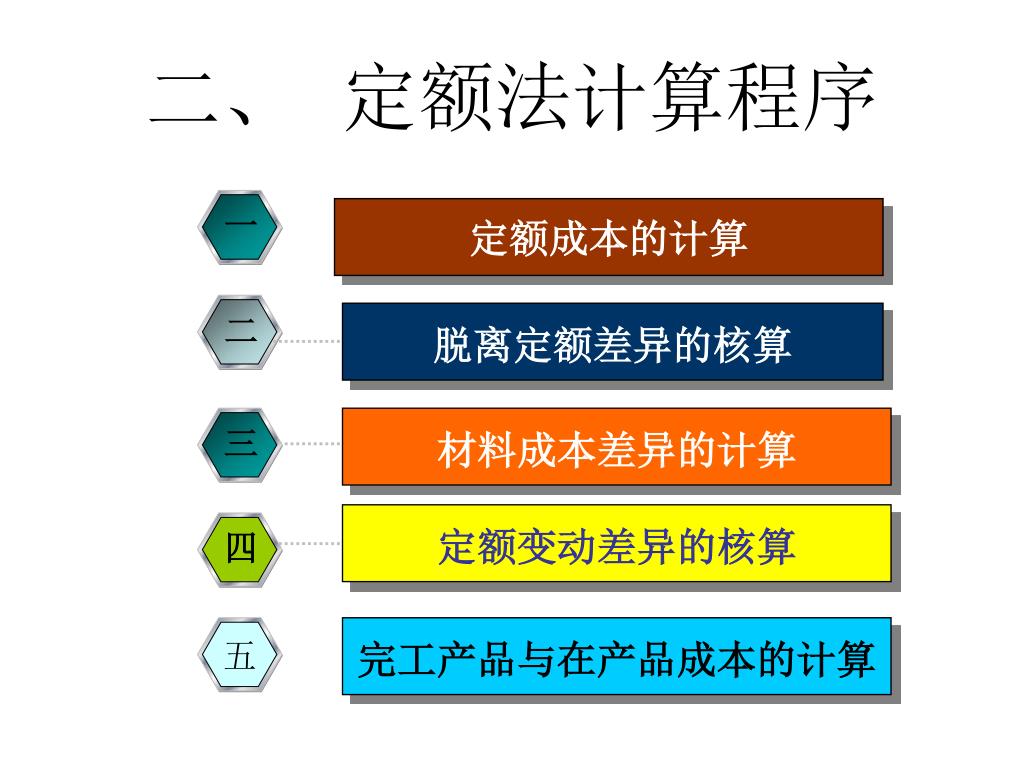 二、 定额法计算程序

一 定额成本的计算

二 脱离定额差异的核算

三 材料成本差异的计算

四 定额变动差异的核算

五 完工产品与在产品成本的计算